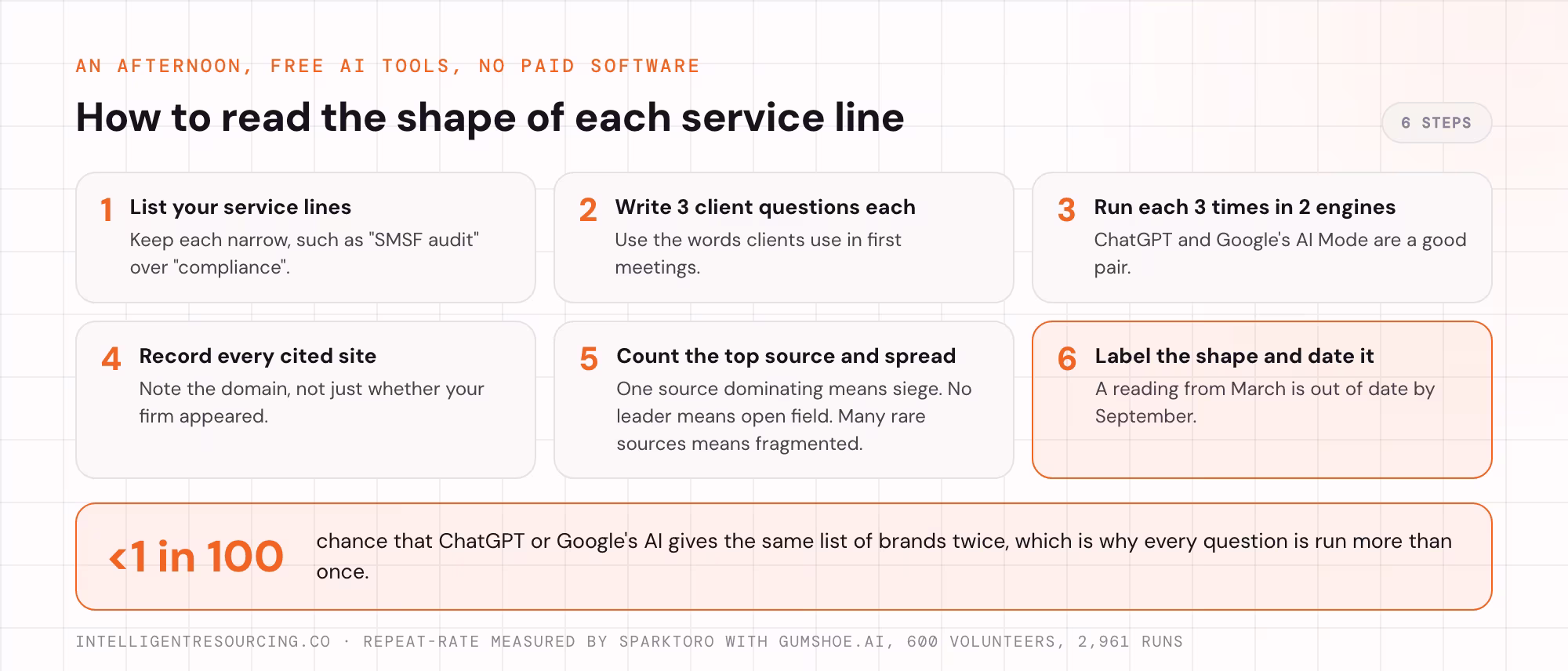 AN AFTERNOON, FREE AI TOOLS, NO PAID SOFTWARE

How to read the shape of each service line

6 STEPS

1 List your service lines
Keep each narrow, such as "SMSF audit" over "compliance".

2 Write 3 client questions each
Use the words clients use in first meetings.

3 Run each 3 times in 2 engines
ChatGPT and Google's AI Mode are a good pair.

4 Record every cited site
Note the domain, not just whether your firm appeared.

5 Count the top source and spread
One source dominating means siege. No leader means open field. Many rare sources means fragmented.

6 Label the shape and date it
A reading from March is out of date by September.

<1 in 100 chance that ChatGPT or Google's AI gives the same list of brands twice, which is why every question is run more than once.

INTELLIGENTRESOURCING.CO · REPEAT-RATE MEASURED BY SPARKTORO WITH GUMSHOE.AI, 600 VOLUNTEERS, 2,961 RUNS